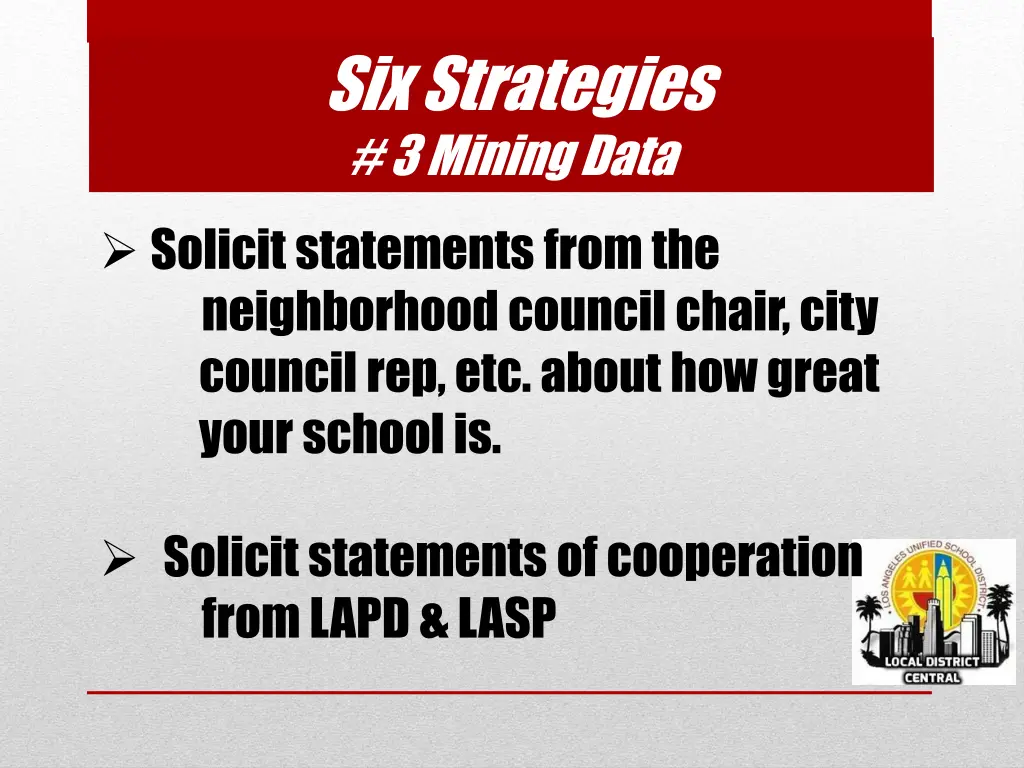 Six Strategies
# 3 Mining Data

➢ Solicit statements from the neighborhood council chair, city council rep, etc. about how great your school is.

➢ Solicit statements of cooperation from LAPD & LASP

LOS ANGELES UNIFIED SCHOOL DISTRICT
LOCAL DISTRICT CENTRAL